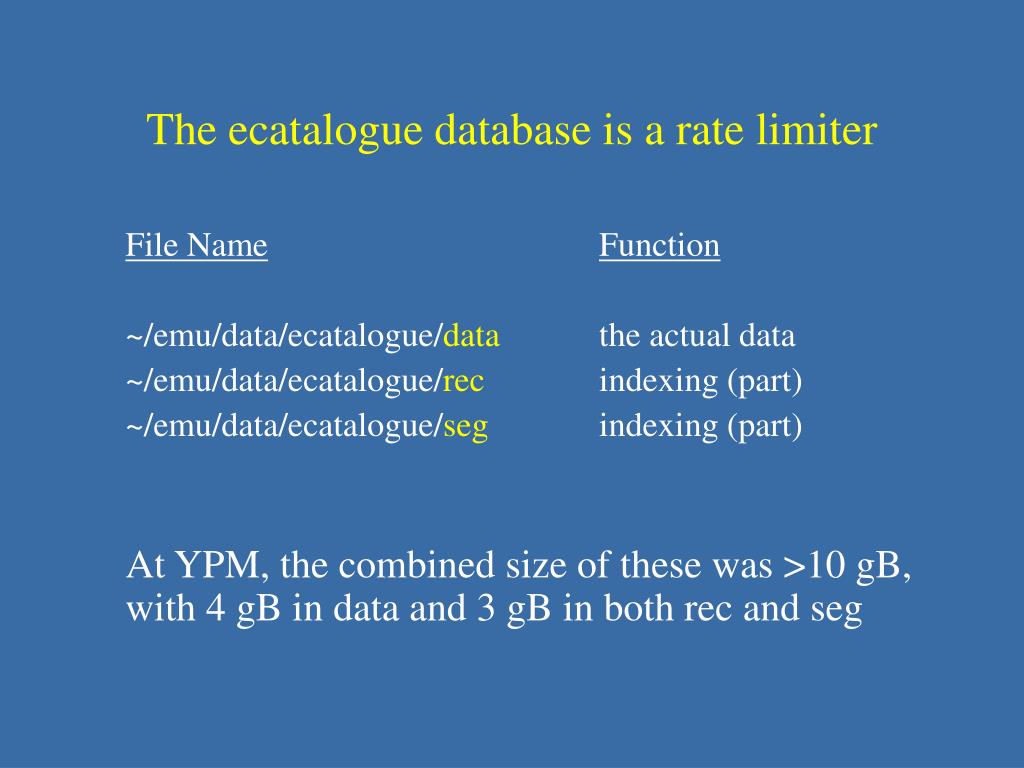 The ecatalogue database is a rate limiter

| File Name | Function |
|---|---|
| ~/emu/data/ecatalogue/data | the actual data |
| ~/emu/data/ecatalogue/rec | indexing (part) |
| ~/emu/data/ecatalogue/seg | indexing (part) |

At YPM, the combined size of these was >10 gB, with 4 gB in data and 3 gB in both rec and seg